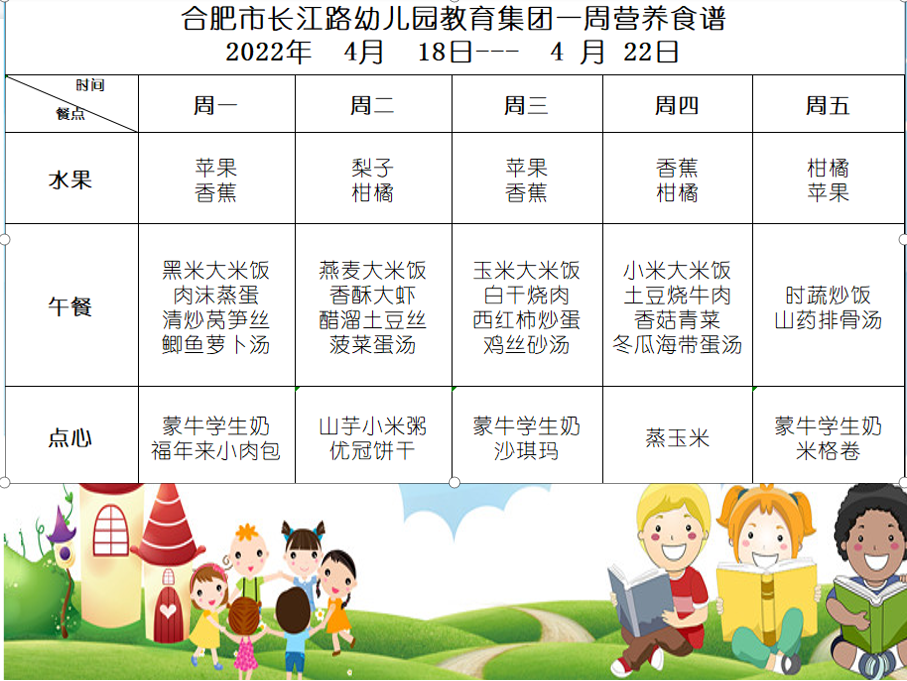 合肥市长江路幼儿园教育集团一周营养食谱
2022年 4月 18日--- 4 月 22日

| 时间 餐点 | 周一 | 周二 | 周三 | 周四 | 周五 |
|---|---|---|---|---|---|
| 水果 | 苹果 香蕉 | 梨子 柑橘 | 苹果 香蕉 | 香蕉 柑橘 | 柑橘 苹果 |
| 午餐 | 黑米大米饭 肉沫蒸蛋 清炒莴笋丝 鲫鱼萝卜汤 | 燕麦大米饭 香酥大虾 醋溜土豆丝 菠菜蛋汤 | 玉米大米饭 白干烧肉 西红柿炒蛋 鸡丝砂汤 | 小米大米饭 土豆烧牛肉 香菇青菜 冬瓜海带蛋汤 | 时蔬炒饭 山药排骨汤 |
| 点心 | 蒙牛学生奶 福年来小肉包 | 山芋小米粥 优冠饼干 | 蒙牛学生奶 沙琪玛 | 蒸玉米 | 蒙牛学生奶 米格卷 |